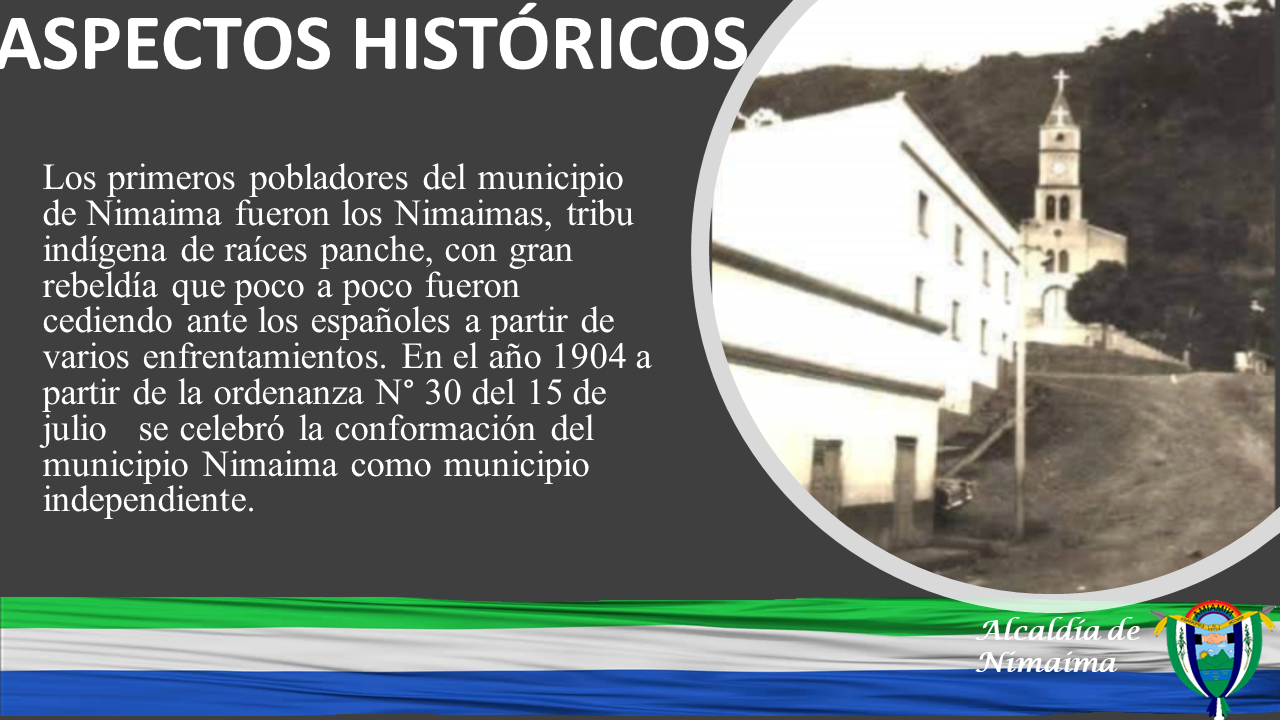 ASPECTOS HISTÓRICOS

Los primeros pobladores del municipio de Nimaima fueron los Nimaimas, tribu indígena de raíces panche, con gran rebeldía que poco a poco fueron cediendo ante los españoles a partir de varios enfrentamientos. En el año 1904 a partir de la ordenanza N° 30 del 15 de julio se celebró la conformación del municipio Nimaima como municipio independiente.

Alcaldía de Nimaima